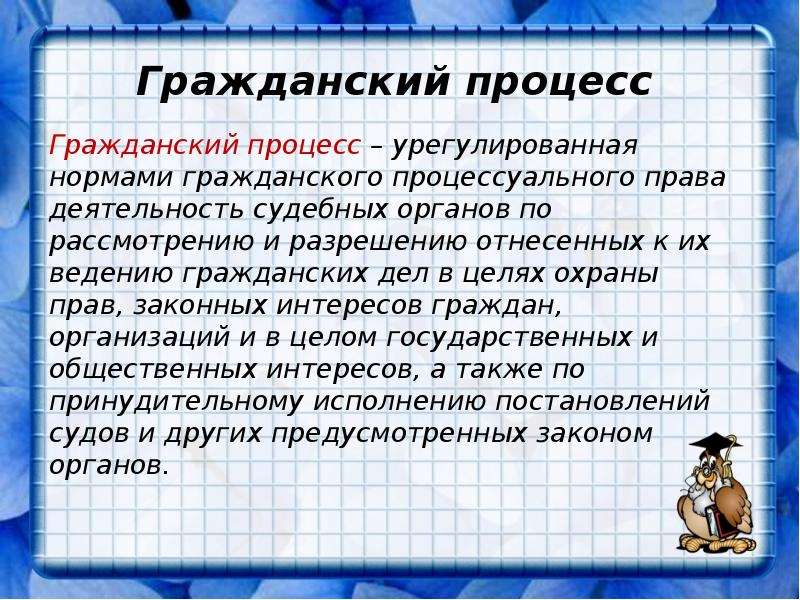 Гражданский процесс

Гражданский процесс – урегулированная нормами гражданского процессуального права деятельность судебных органов по рассмотрению и разрешению отнесенных к их ведению гражданских дел в целях охраны прав, законных интересов граждан, организаций и в целом государственных и общественных интересов, а также по принудительному исполнению постановлений судов и других предусмотренных законом органов.